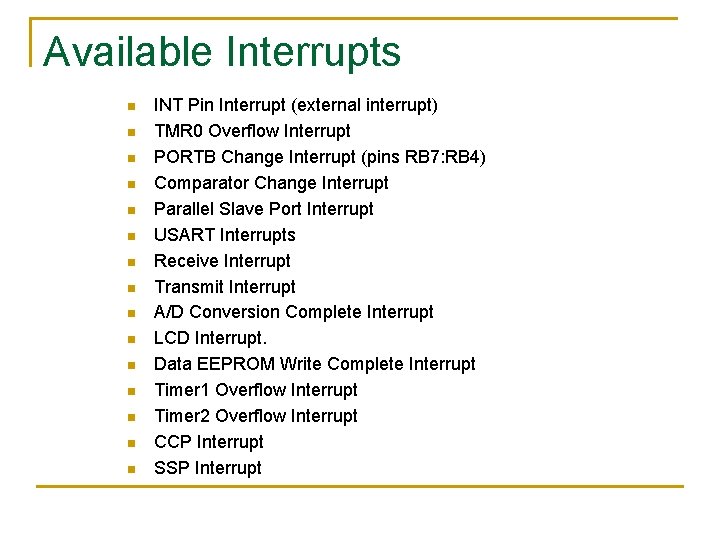 Available Interrupts

- INT Pin Interrupt (external interrupt)
- TMR0 Overflow Interrupt
- PORTB Change Interrupt (pins RB7:RB4)
- Comparator Change Interrupt
- Parallel Slave Port Interrupt
- USART Interrupts
- Receive Interrupt
- Transmit Interrupt
- A/D Conversion Complete Interrupt
- LCD Interrupt.
- Data EEPROM Write Complete Interrupt
- Timer1 Overflow Interrupt
- Timer2 Overflow Interrupt
- CCP Interrupt
- SSP Interrupt